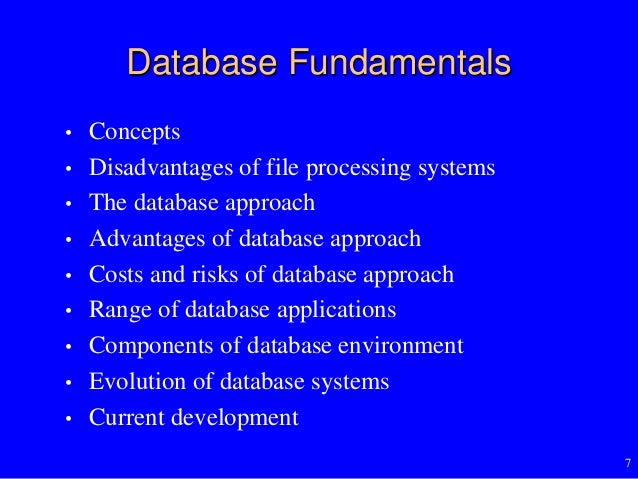 Database Fundamentals

• Concepts
• Disadvantages of file processing systems
• The database approach
• Advantages of database approach
• Costs and risks of database approach
• Range of database applications
• Components of database environment
• Evolution of database systems
• Current development

7